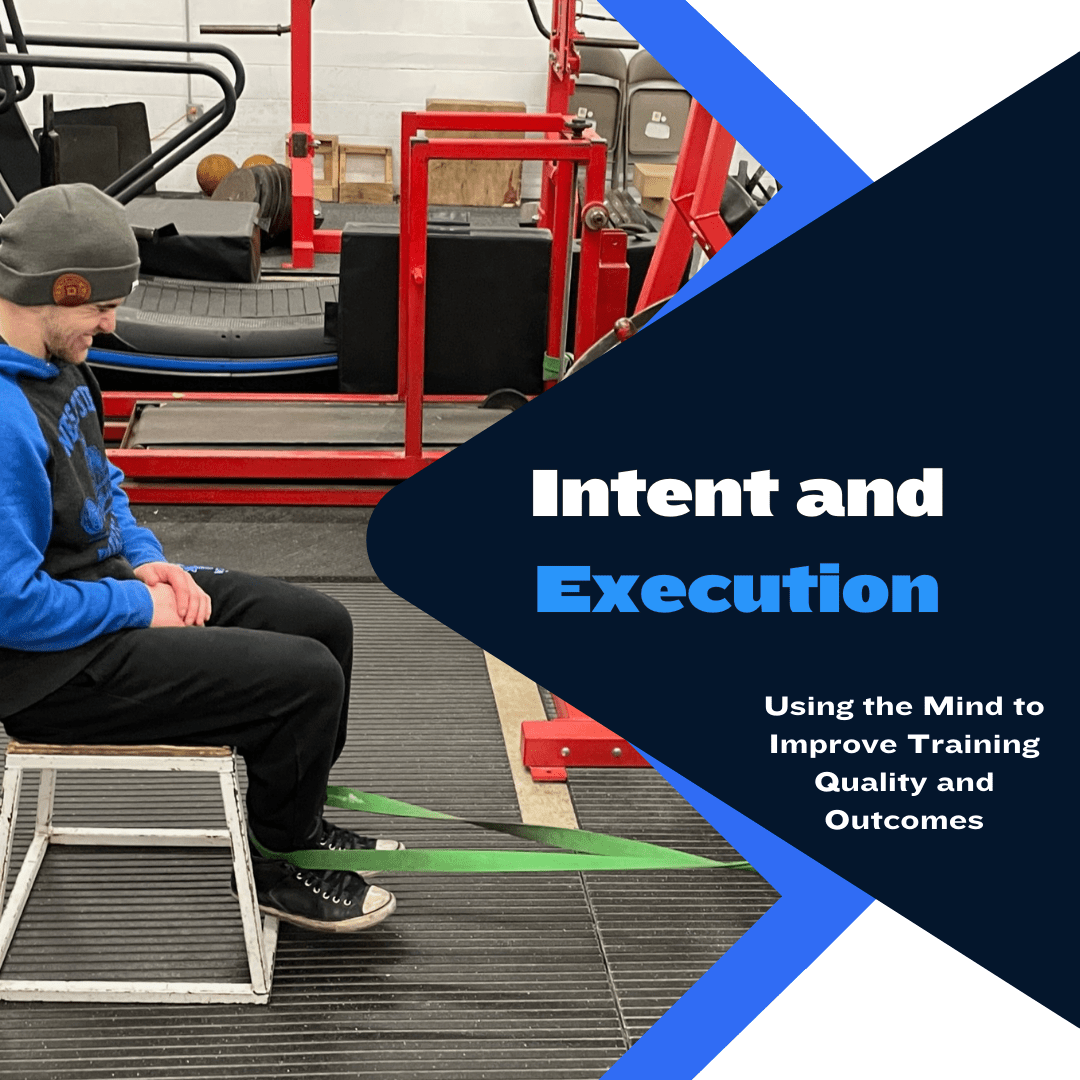 Intent and
Execution

Using the Mind to Improve Training Quality and Outcomes